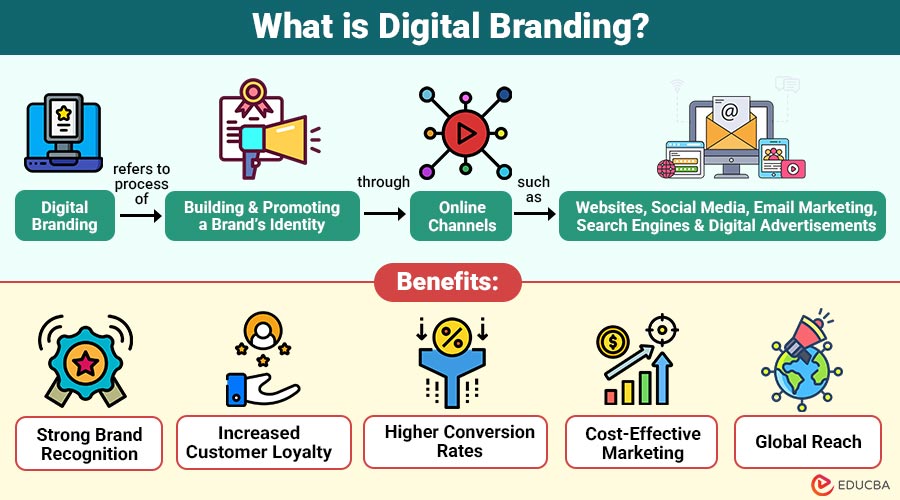 What is Digital Branding?

Digital Branding

refers to process of

Building & Promoting a Brand's Identity

through

Online Channels

such as

Websites, Social Media, Email Marketing, Search Engines & Digital Advertisements

Benefits:

Strong Brand Recognition

Increased Customer Loyalty

Higher Conversion Rates

Cost-Effective Marketing

Global Reach

EDUCBA